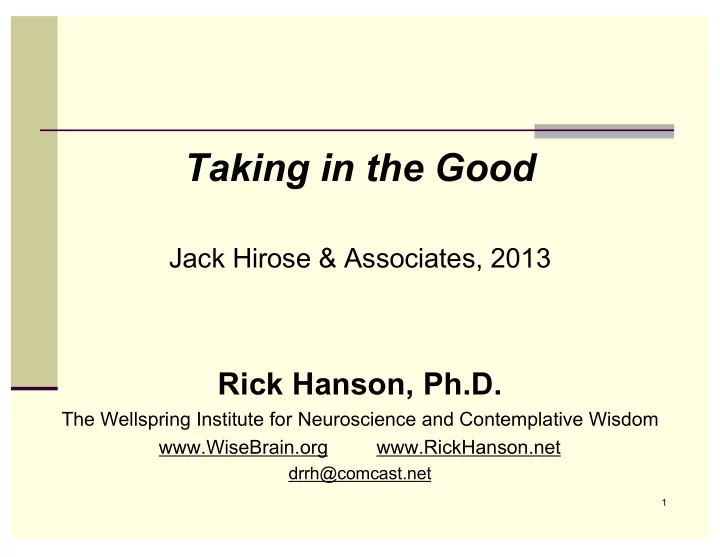 Taking in the Good

Jack Hirose & Associates, 2013

Rick Hanson, Ph.D.

The Wellspring Institute for Neuroscience and Contemplative Wisdom

www.WiseBrain.org www.RickHanson.net

drrh@comcast.net

1